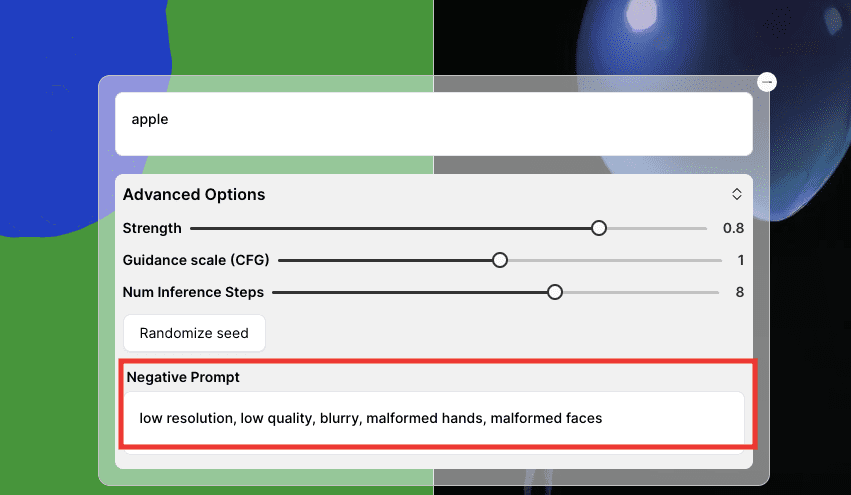 apple

Advanced Options

Strength 0.8

Guidance scale (CFG) 1

Num Inference Steps 8

Randomize seed

Negative Prompt

low resolution, low quality, blurry, malformed hands, malformed faces